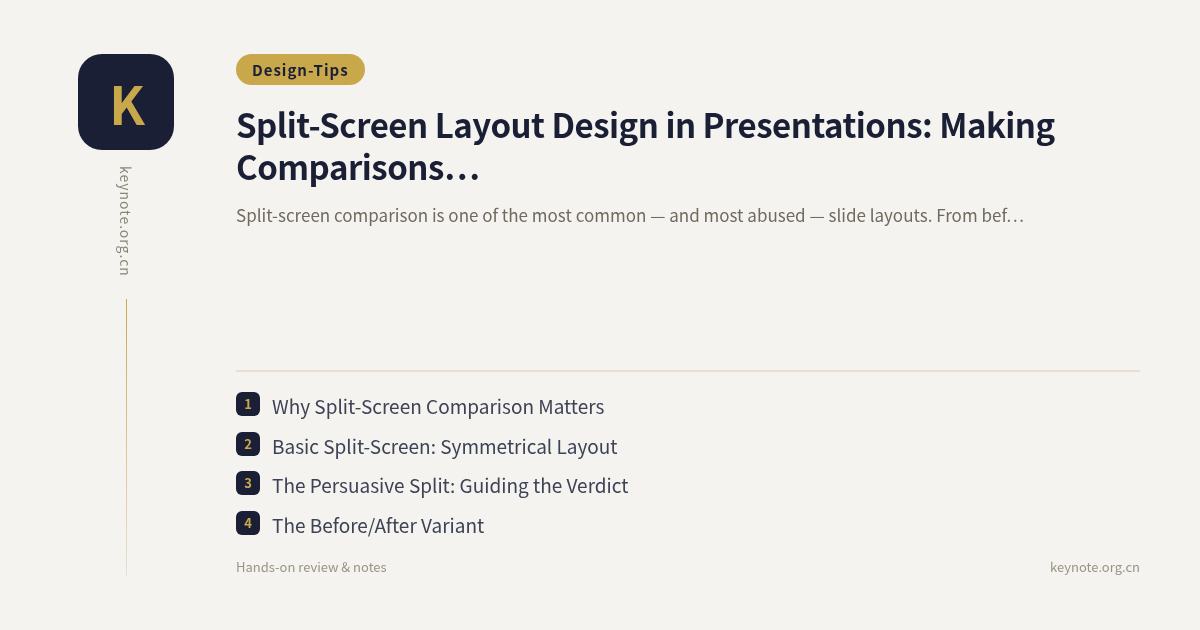 K

keynote.org.cn

Design-Tips

Split-Screen Layout Design in Presentations: Making Comparisons…

Split-screen comparison is one of the most common — and most abused — slide layouts. From bef…

1 Why Split-Screen Comparison Matters

2 Basic Split-Screen: Symmetrical Layout

3 The Persuasive Split: Guiding the Verdict

4 The Before/After Variant

Hands-on review & notes

keynote.org.cn